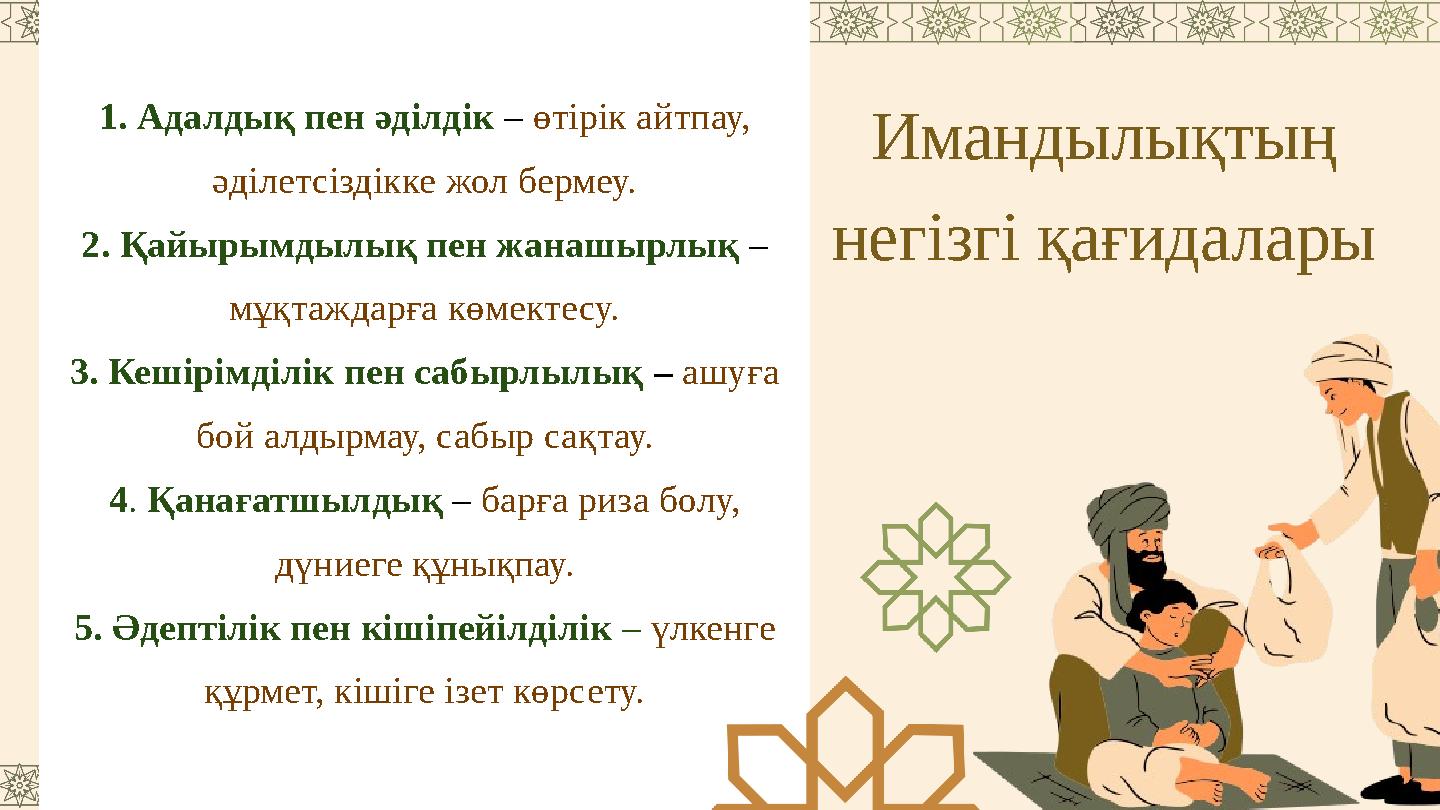 1. Адалдық пен әділдік – өтірік айтпау, әділетсіздікке жол бермеу.

2. Қайырымдылық пен жанашырлық – мұқтаждарға көмектесу.

3. Кешірімділік пен сабырлылық – ашуға бой алдырмау, сабыр сақтау.

4. Қанағатшылдық – барға риза болу, дүниеге құнықпау.

5. Әдептілік пен кішіпейілділік – үлкенге құрмет, кішіге ізет көрсету.

Имандылықтың негізгі қағидалары